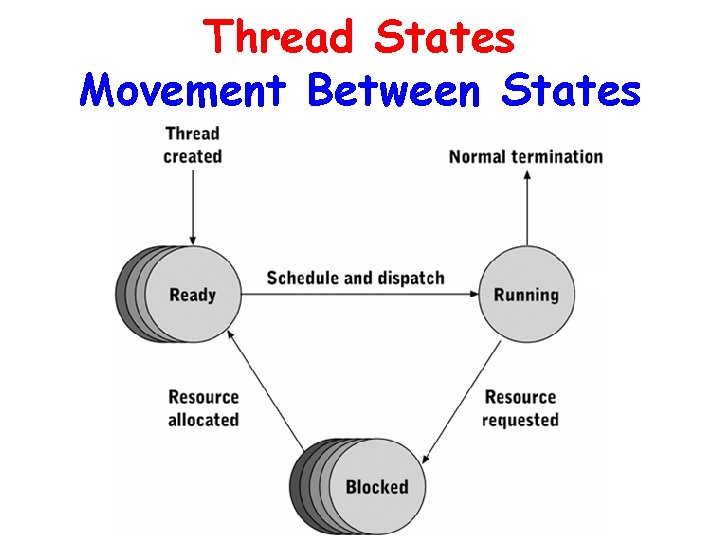 Thread States
Movement Between States

Thread created

Normal termination

Ready

Schedule and dispatch

Running

Resource allocated

Resource requested

Blocked